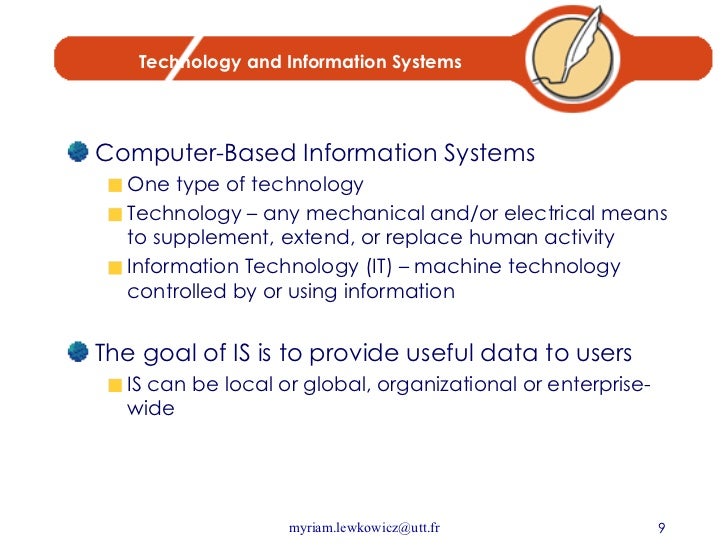 Technology and Information Systems

Computer-Based Information Systems

One type of technology

Technology – any mechanical and/or electrical means to supplement, extend, or replace human activity

Information Technology (IT) – machine technology controlled by or using information

The goal of IS is to provide useful data to users

IS can be local or global, organizational or enterprise-wide

myriam.lewkowicz@utt.fr

9